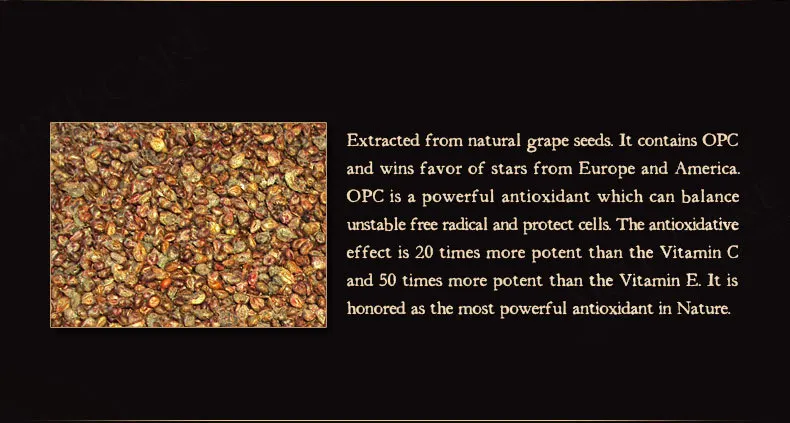 Extracted from natural grape seeds. It contains OPC and wins favor of stars from Europe and America. OPC is a powerful antioxidant which can balance unstable free radical and protect cells. The antioxidative effect is 20 times more potent than the Vitamin C and 50 times more potent than the Vitamin E. It is honored as the most powerful antioxidant in Nature.